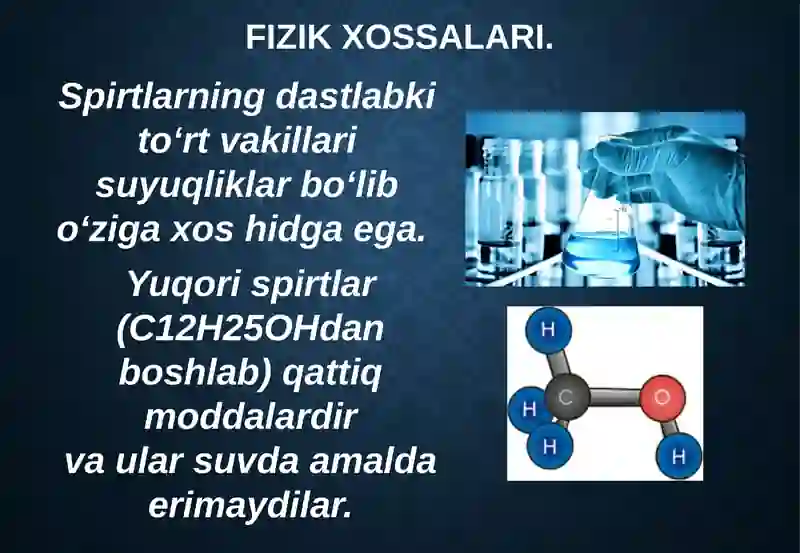 FIZIK XOSSALARI.

Spirtlarning dastlabki to‘rt vakillari suyuqliklar bo‘lib o‘ziga xos hidga ega.

Yuqori spirtlar (C12H25OHdan boshlab) qattiq moddalardir va ular suvda amalda erimaydilar.

H
H
C
O
H
H